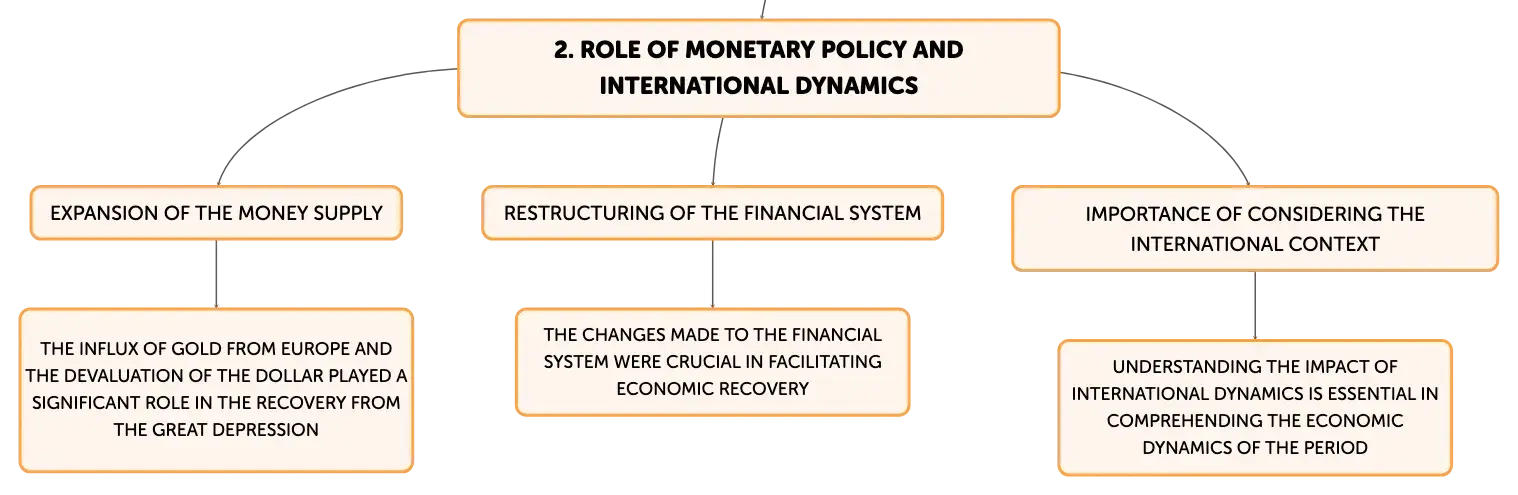 2. ROLE OF MONETARY POLICY AND INTERNATIONAL DYNAMICS

EXPANSION OF THE MONEY SUPPLY

THE INFLUX OF GOLD FROM EUROPE AND THE DEVALUATION OF THE DOLLAR PLAYED A SIGNIFICANT ROLE IN THE RECOVERY FROM THE GREAT DEPRESSION

RESTRUCTURING OF THE FINANCIAL SYSTEM

THE CHANGES MADE TO THE FINANCIAL SYSTEM WERE CRUCIAL IN FACILITATING ECONOMIC RECOVERY

IMPORTANCE OF CONSIDERING THE INTERNATIONAL CONTEXT

UNDERSTANDING THE IMPACT OF INTERNATIONAL DYNAMICS IS ESSENTIAL IN COMPREHENDING THE ECONOMIC DYNAMICS OF THE PERIOD